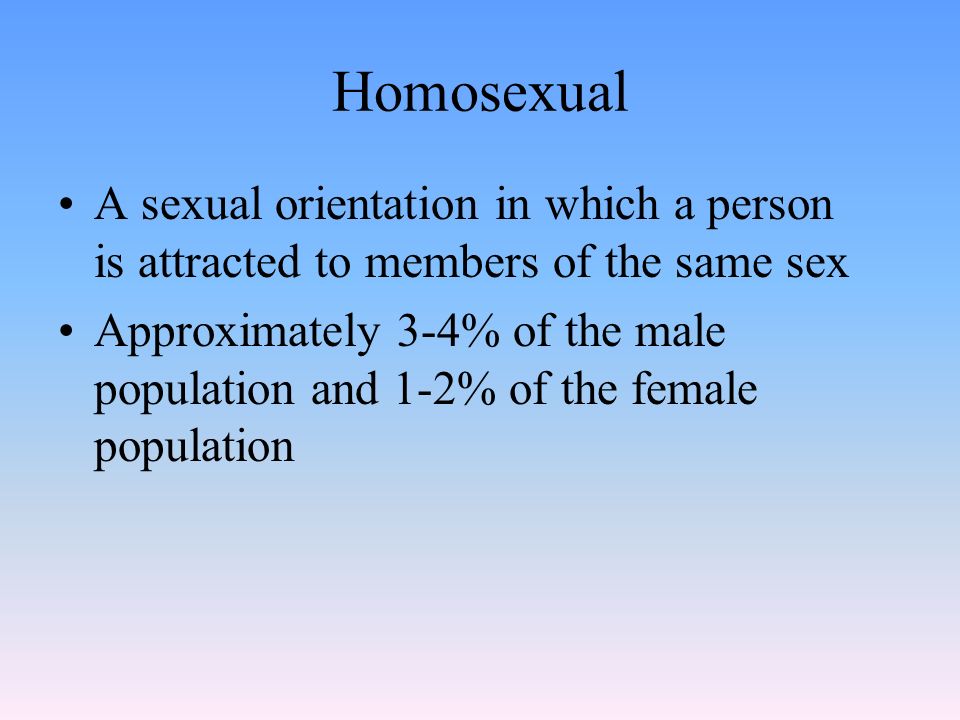 Homosexual

• A sexual orientation in which a person is attracted to members of the same sex

• Approximately 3-4% of the male population and 1-2% of the female population